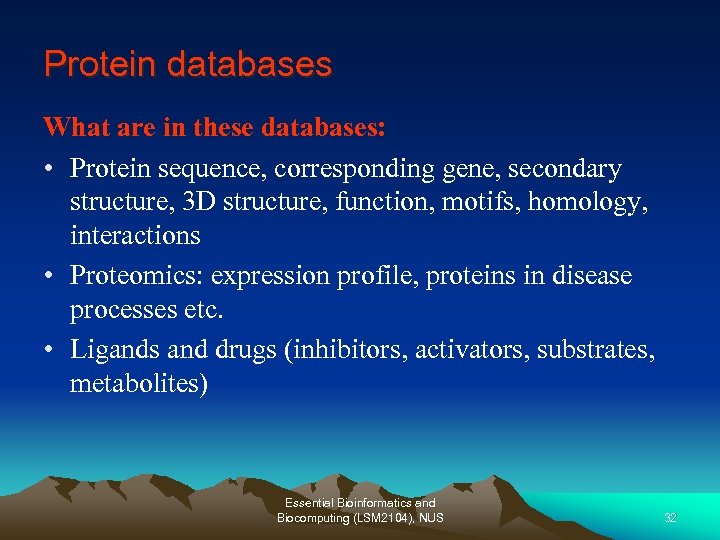 Protein databases

What are in these databases:

• Protein sequence, corresponding gene, secondary structure, 3D structure, function, motifs, homology, interactions

• Proteomics: expression profile, proteins in disease processes etc.

• Ligands and drugs (inhibitors, activators, substrates, metabolites)

Essential Bioinformatics and Biocomputing (LSM2104), NUS

32